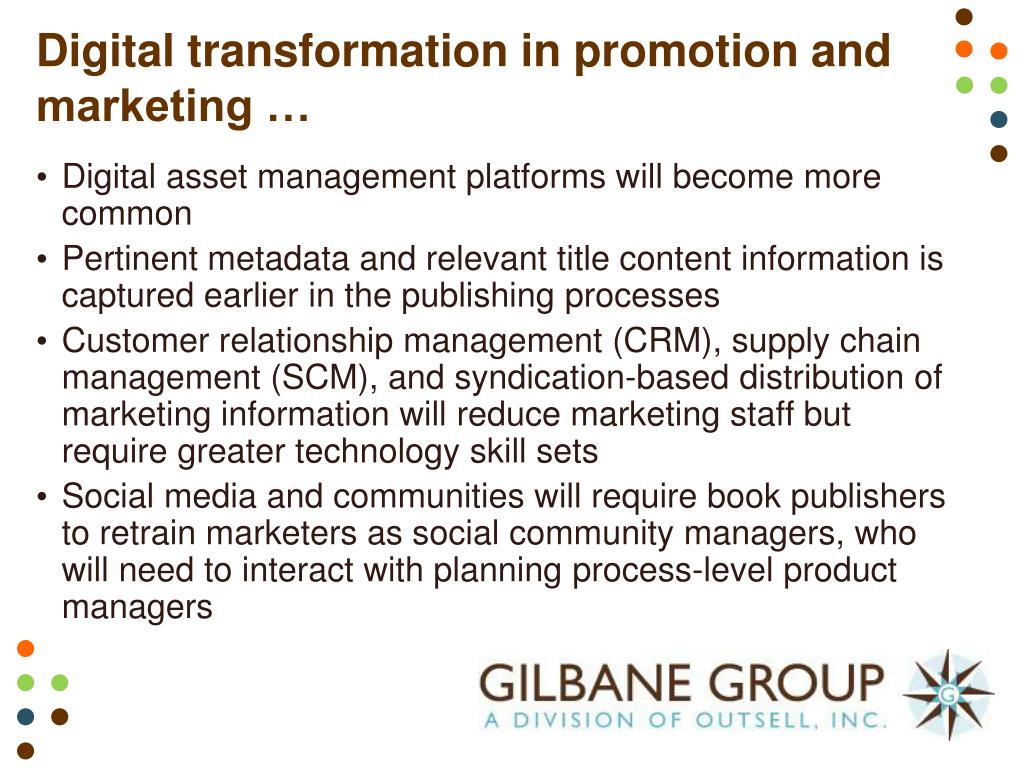 Digital transformation in promotion and marketing …

• Digital asset management platforms will become more common
• Pertinent metadata and relevant title content information is captured earlier in the publishing processes
• Customer relationship management (CRM), supply chain management (SCM), and syndication-based distribution of marketing information will reduce marketing staff but require greater technology skill sets
• Social media and communities will require book publishers to retrain marketers as social community managers, who will need to interact with planning process-level product managers

GILBANE GROUP
A DIVISION OF OUTSELL, INC.
G